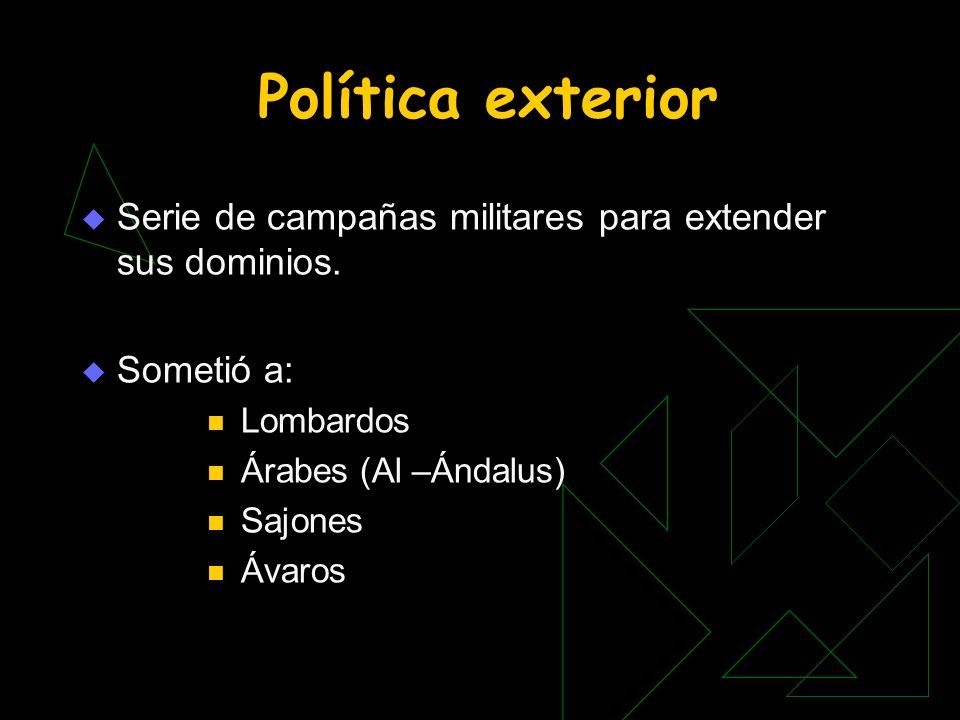 Política exterior

Serie de campañas militares para extender sus dominios.

Sometió a:

Lombardos
Árabes (Al –Ándalus)
Sajones
Ávaros